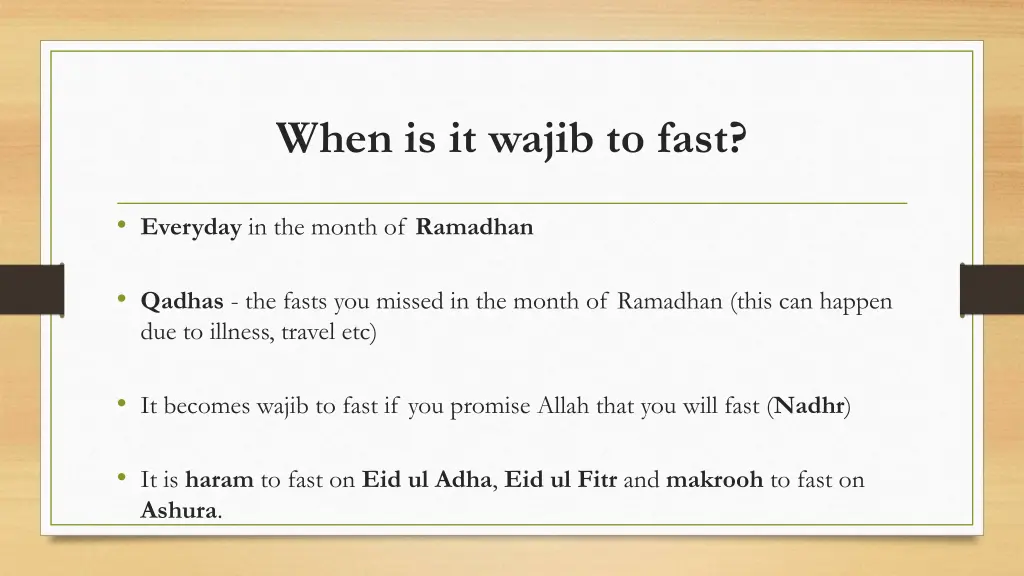 When is it wajib to fast?

• Everyday in the month of Ramadhan

• Qadhas - the fasts you missed in the month of Ramadhan (this can happen due to illness, travel etc)

• It becomes wajib to fast if you promise Allah that you will fast (Nadhr)

• It is haram to fast on Eid ul Adha, Eid ul Fitr and makrooh to fast on Ashura.